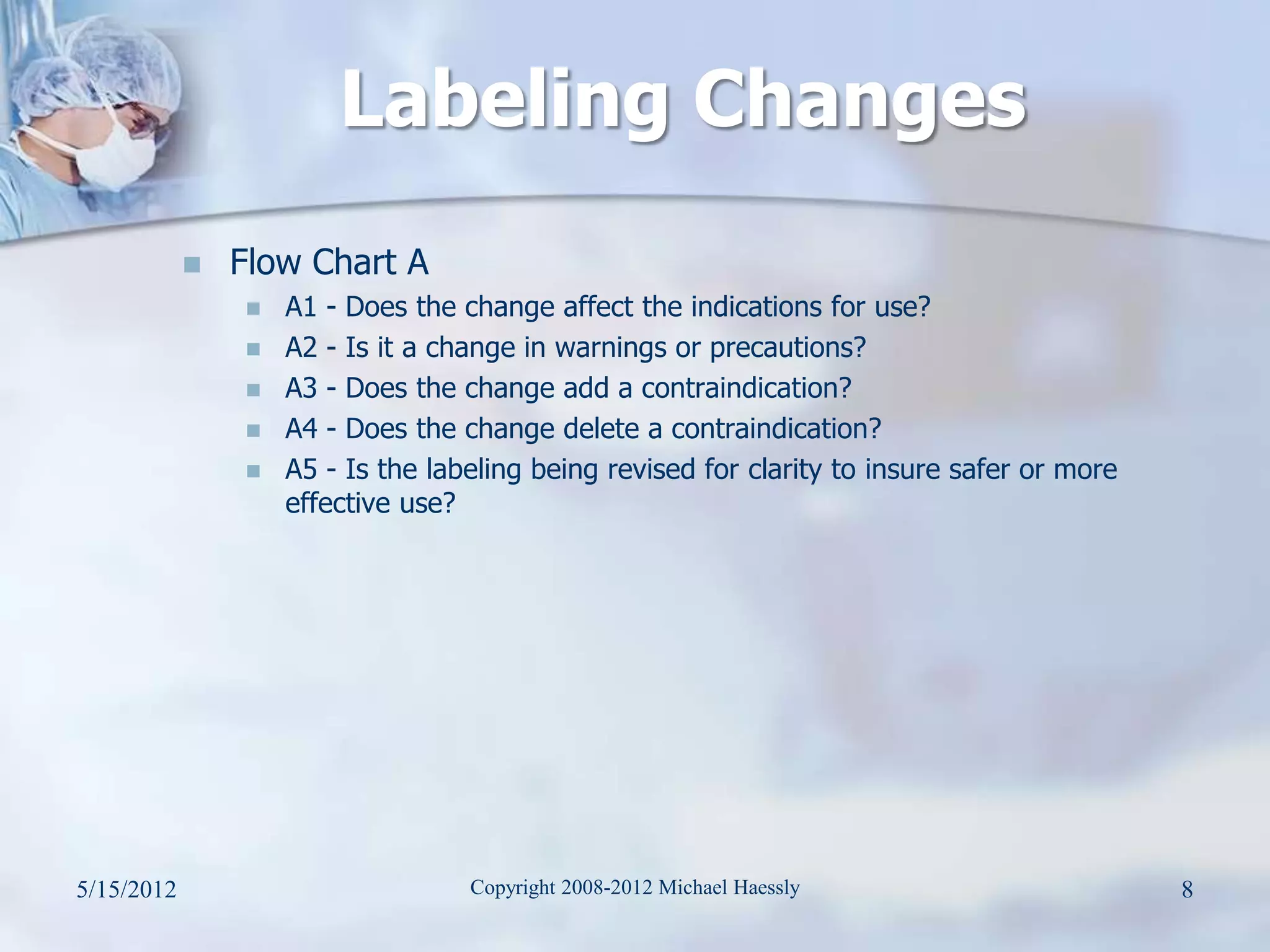 Labeling Changes

Flow Chart A

A1 - Does the change affect the indications for use?

A2 - Is it a change in warnings or precautions?

A3 - Does the change add a contraindication?

A4 - Does the change delete a contraindication?

A5 - Is the labeling being revised for clarity to insure safer or more effective use?

5/15/2012

Copyright 2008-2012 Michael Haessly

8